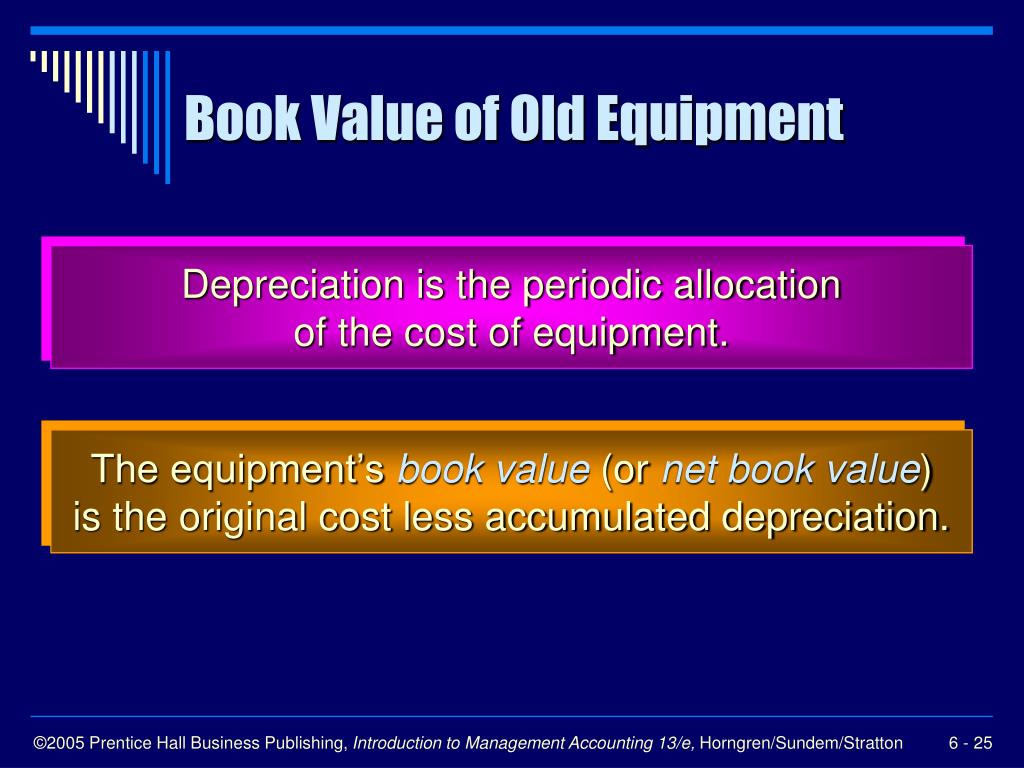 Book Value of Old Equipment

Depreciation is the periodic allocation of the cost of equipment.

The equipment's book value (or net book value) is the original cost less accumulated depreciation.

©2005 Prentice Hall Business Publishing, Introduction to Management Accounting 13/e, Horngren/Sundem/Stratton

6 - 25